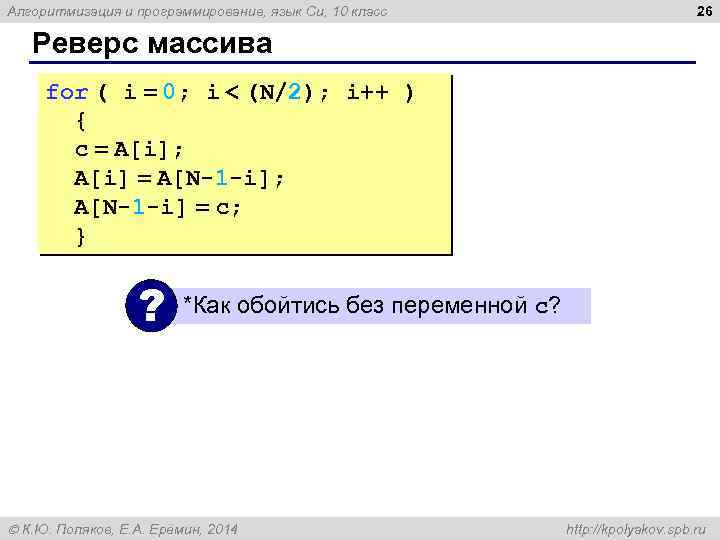 Алгоритмизация и программирование, язык Си, 10 класс

26

Реверс массива

for ( i = 0; i < (N/2); i++ )
  {
  c = A[i];
  A[i] = A[N-1-i];
  A[N-1-i] = c;
  }

?

*Как обойтись без переменной c?

© К.Ю. Поляков, Е.А. Еремин, 2014

http://kpolyakov.spb.ru